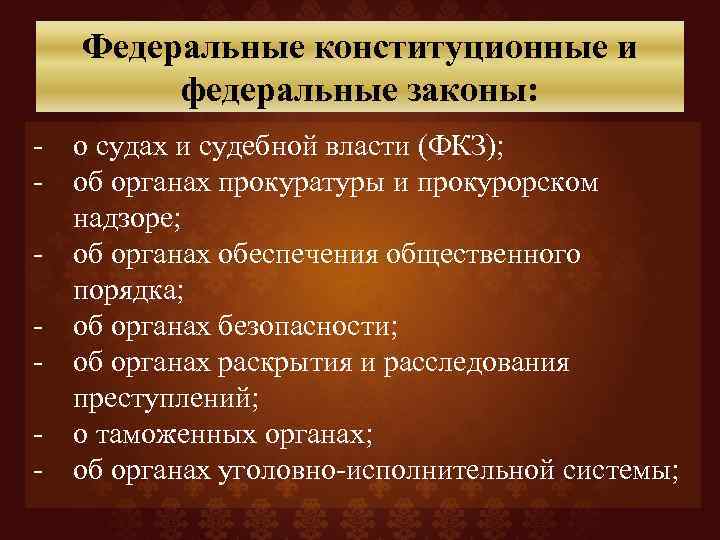 Федеральные конституционные и федеральные законы:

- о судах и судебной власти (ФКЗ);
- об органах прокуратуры и прокурорском надзоре;
- об органах обеспечения общественного порядка;
- об органах безопасности;
- об органах раскрытия и расследования преступлений;
- о таможенных органах;
- об органах уголовно-исполнительной системы;